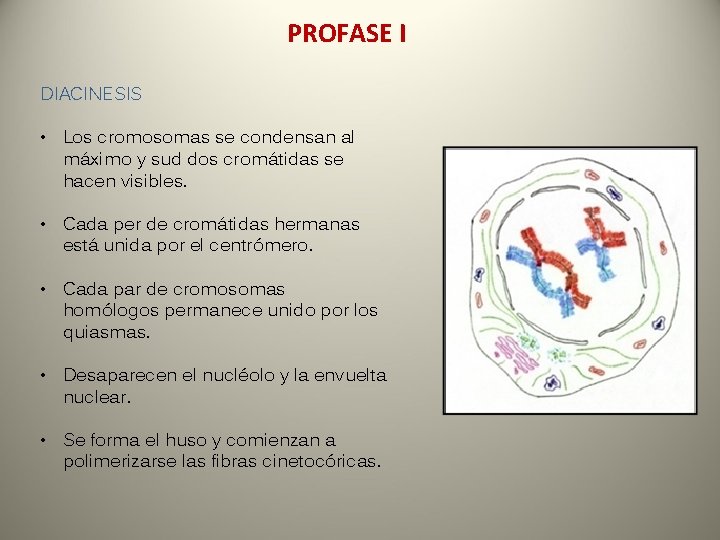 PROFASE I

DIACINESIS

• Los cromosomas se condensan al máximo y sud dos cromátidas se hacen visibles.

• Cada per de cromátidas hermanas está unida por el centrómero.

• Cada par de cromosomas homólogos permanece unido por los quiasmas.

• Desaparecen el nucléolo y la envuelta nuclear.

• Se forma el huso y comienzan a polimerizarse las fibras cinetocóricas.